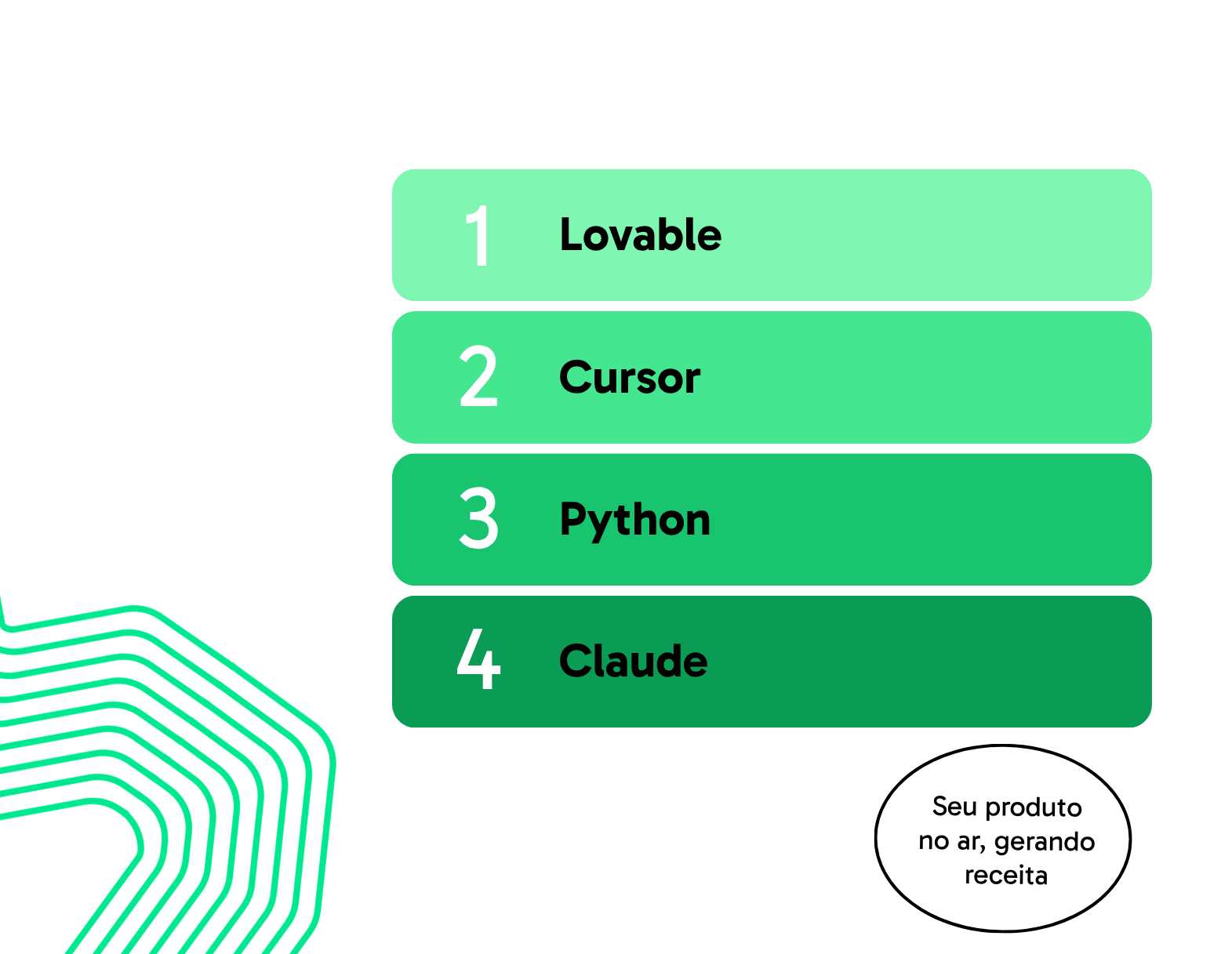 1 Lovable

2 Cursor

3 Python

4 Claude

Seu produto no ar, gerando receita